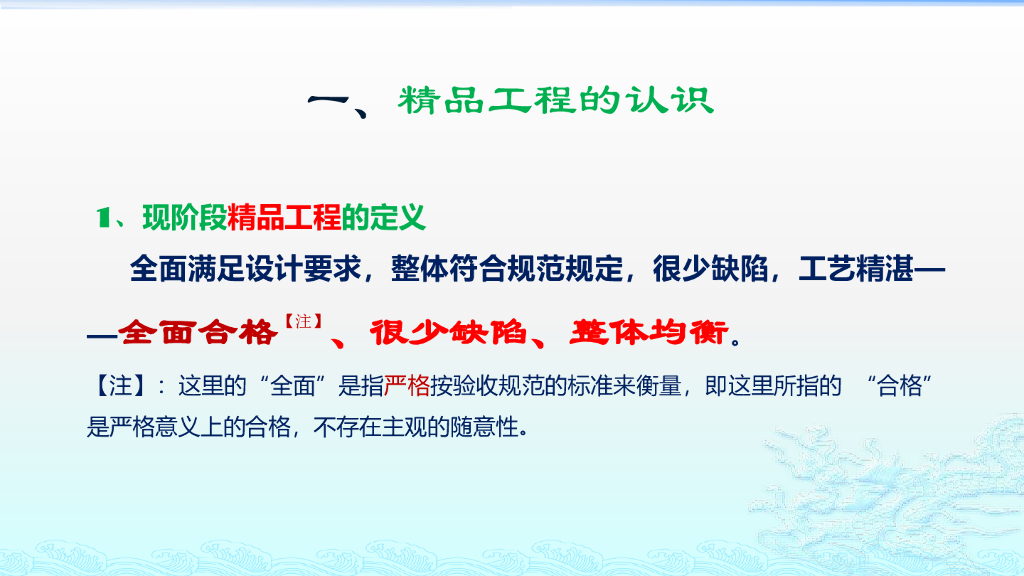 一、精品工程的认识

1、现阶段精品工程的定义

全面满足设计要求，整体符合规范规定，很少缺陷，工艺精湛——全面合格【注】、很少缺陷、整体均衡。

【注】：这里的“全面”是指严格按验收规范的标准来衡量，即这里所指的 “合格”是严格意义上的合格，不存在主观的随意性。